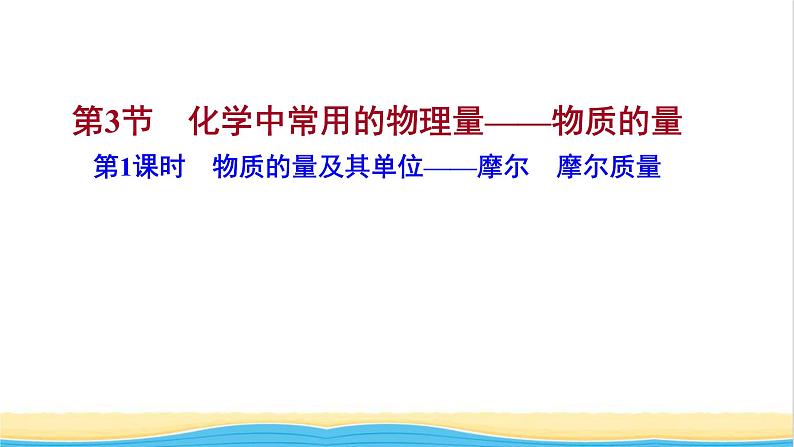 第3节　化学中常用的物理量——物质的量

第1课时　物质的量及其单位——摩尔　摩尔质量